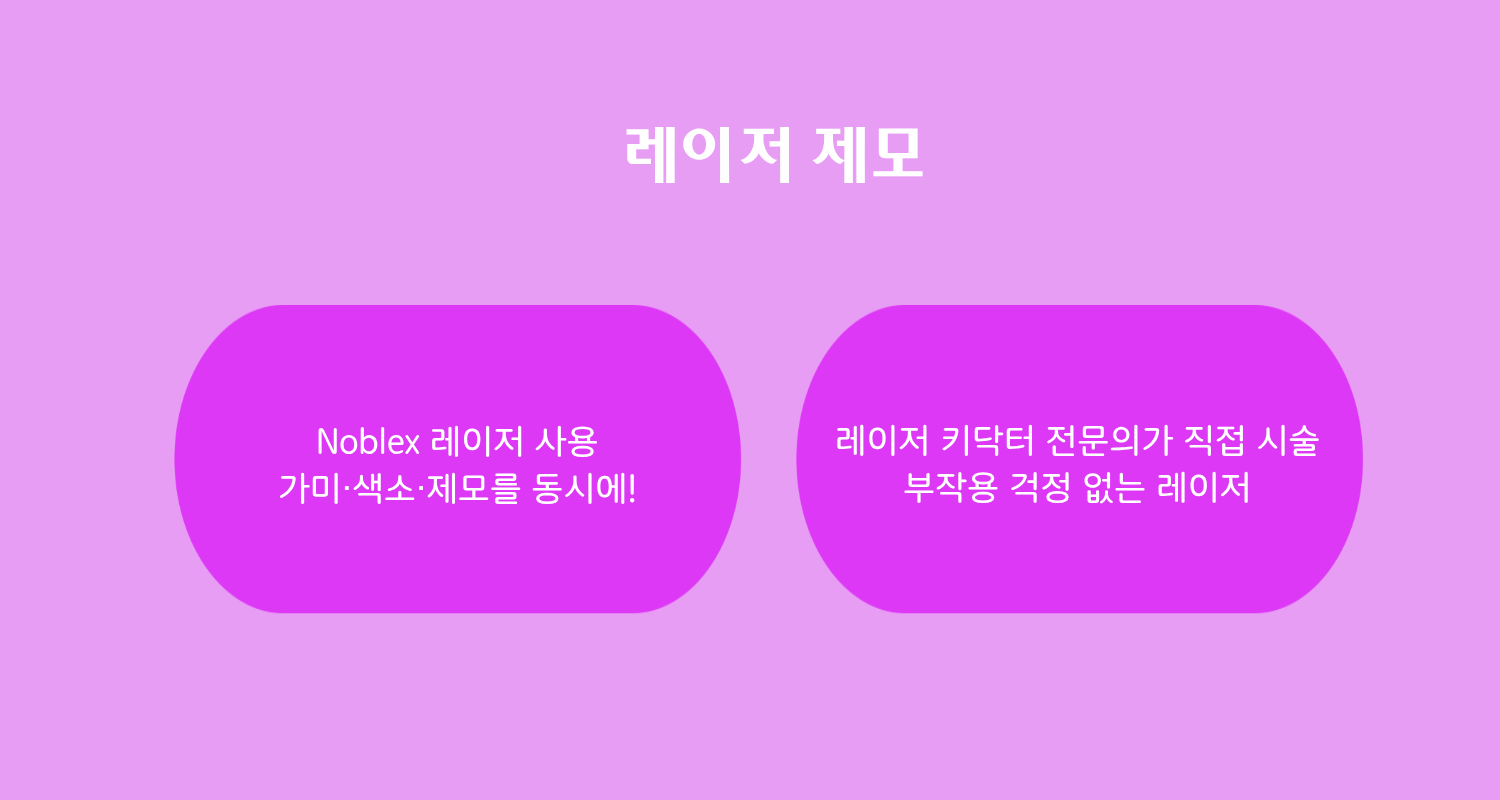 레이저 제모

Noblex 레이저 사용
가미·색소·제모를 동시에!

레이저 키닥터 전문의가 직접 시술
부작용 걱정 없는 레이저